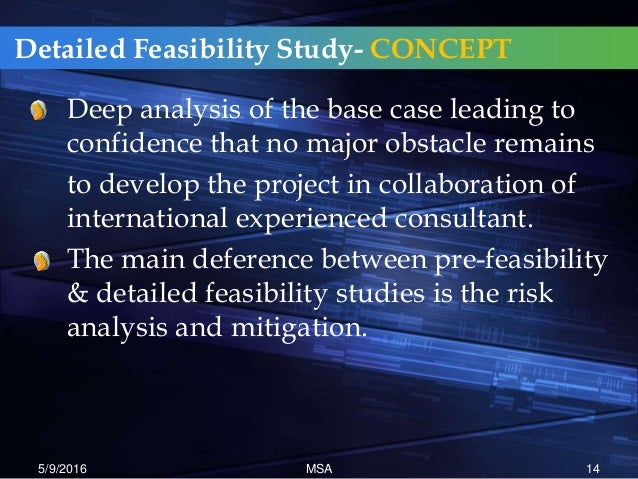 Detailed Feasibility Study- CONCEPT

Deep analysis of the base case leading to confidence that no major obstacle remains to develop the project in collaboration of international experienced consultant.

The main deference between pre-feasibility & detailed feasibility studies is the risk analysis and mitigation.

5/9/2016 MSA 14